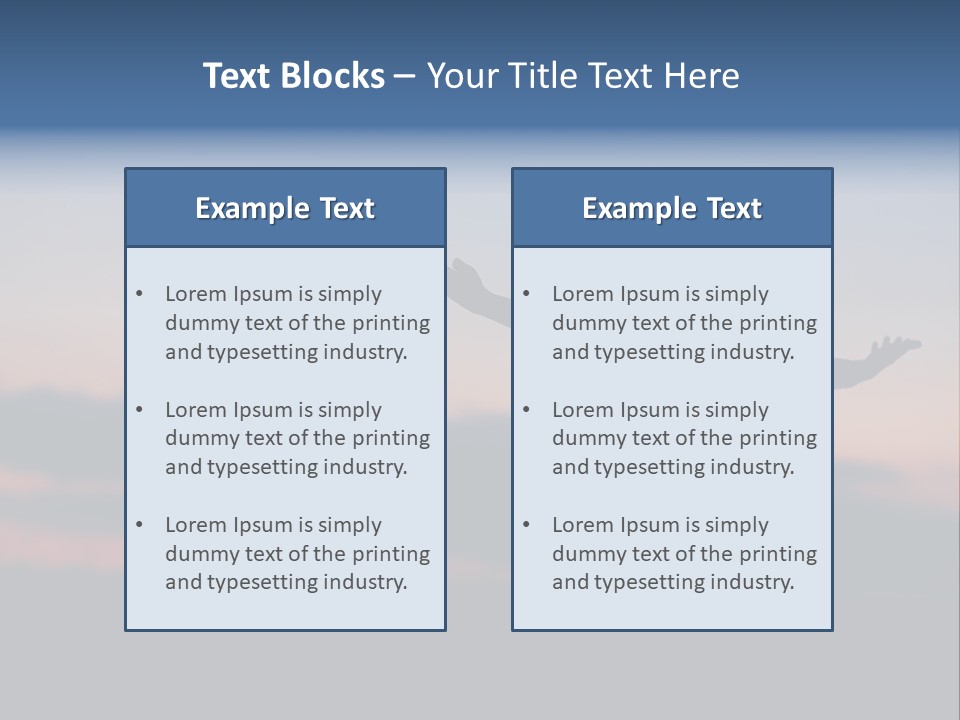 Text Blocks – Your Title Text Here

Example Text

• Lorem Ipsum is simply dummy text of the printing and typesetting industry.

• Lorem Ipsum is simply dummy text of the printing and typesetting industry.

• Lorem Ipsum is simply dummy text of the printing and typesetting industry.

Example Text

• Lorem Ipsum is simply dummy text of the printing and typesetting industry.

• Lorem Ipsum is simply dummy text of the printing and typesetting industry.

• Lorem Ipsum is simply dummy text of the printing and typesetting industry.